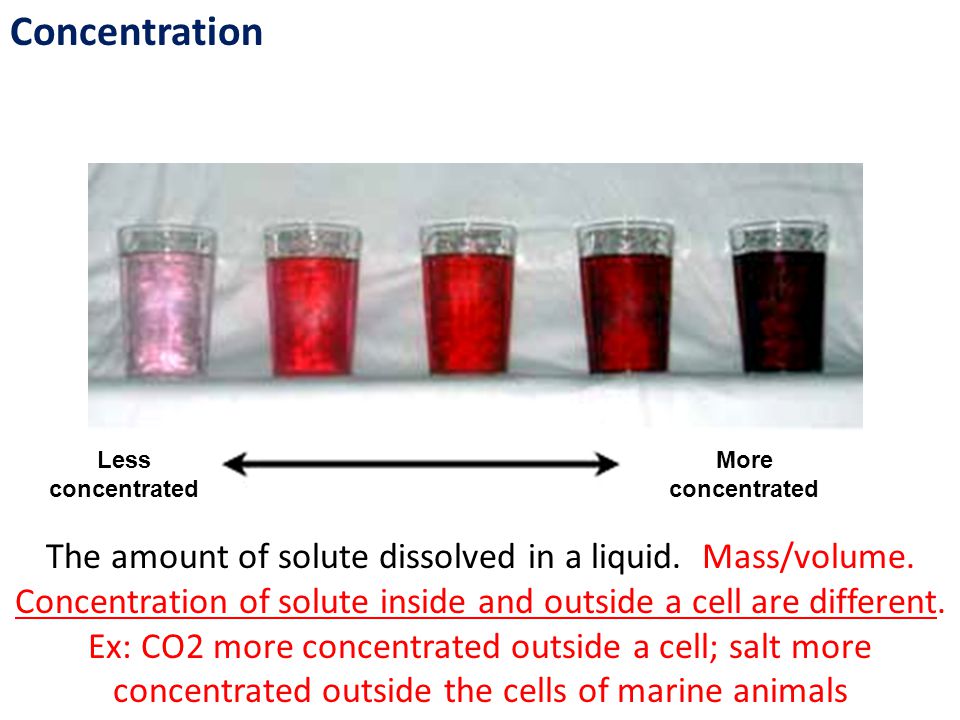 Concentration

Less concentrated

More concentrated

The amount of solute dissolved in a liquid. Mass/volume. Concentration of solute inside and outside a cell are different. Ex: CO2 more concentrated outside a cell; salt more concentrated outside the cells of marine animals